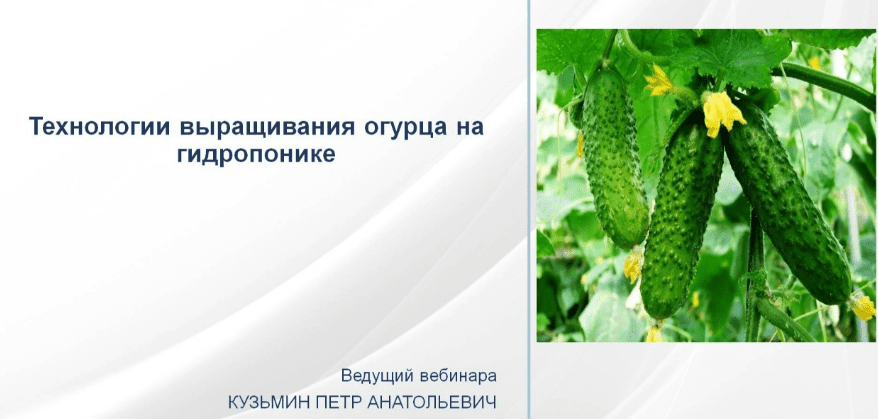 Технологии выращивания огурца на гидропонике

Ведущий вебинара
КУЗЬМИН ПЕТР АНАТОЛЬЕВИЧ